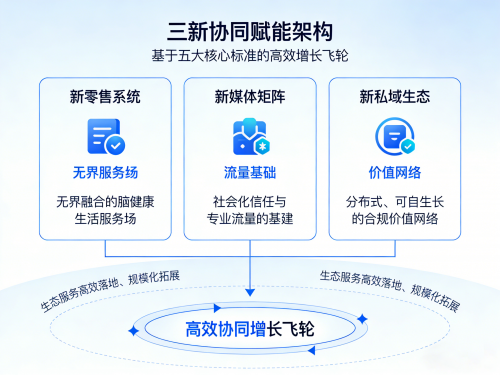 三新协同赋能架构
基于五大核心标准的高效增长飞轮

新零售系统
无界服务场
无界融合的脑健康生活服务场

新媒体矩阵
流量基础
社会化信任与专业流量的基建

新私域生态
价值网络
分布式、可自生长的合规价值网络

生态服务高效落地、规模化拓展

生态服务高效落地、规模化拓展

高效协同增长飞轮